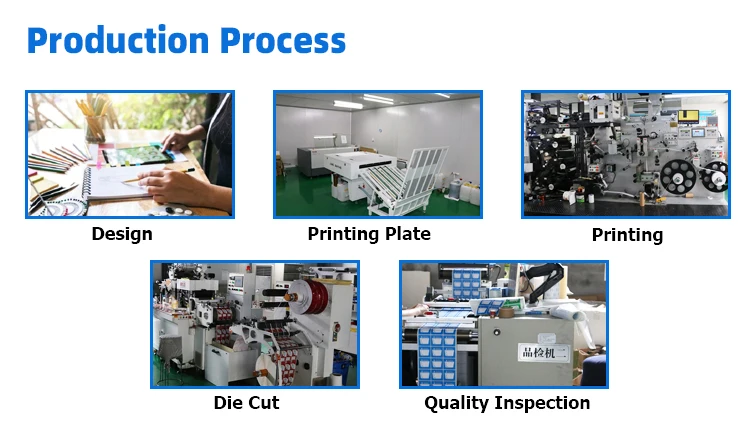 Production Process

Design

Printing Plate

Printing

Die Cut

品检机二

Quality Inspection